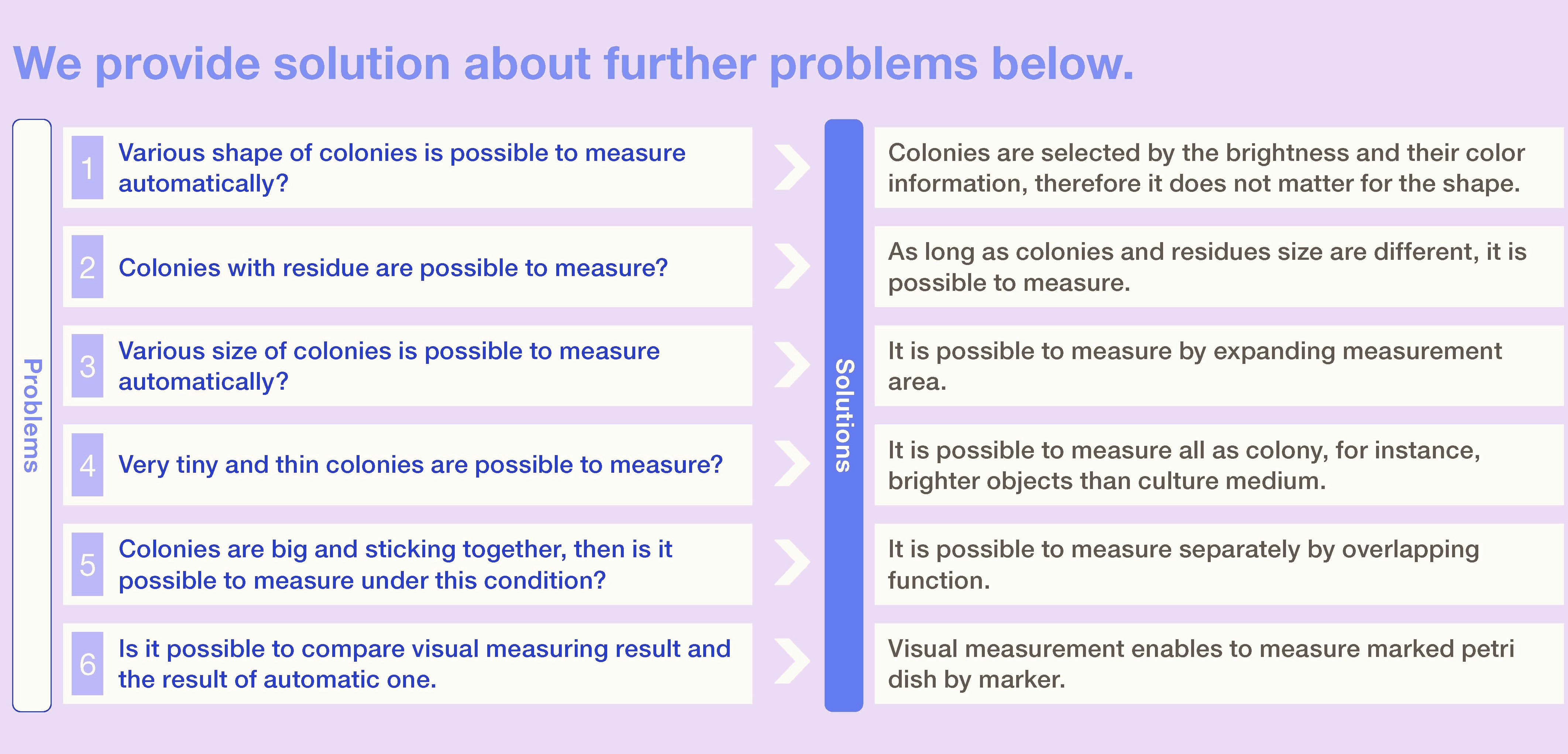 We provide solution about further problems below.

Problems

1 Various shape of colonies is possible to measure automatically?

2 Colonies with residue are possible to measure?

3 Various size of colonies is possible to measure automatically?

4 Very tiny and thin colonies are possible to measure?

5 Colonies are big and sticking together, then is it possible to measure under this condition?

6 Is it possible to compare visual measuring result and the result of automatic one.

Solutions

Colonies are selected by the brightness and their color information, therefore it does not matter for the shape.

As long as colonies and residues size are different, it is possible to measure.

It is possible to measure by expanding measurement area.

It is possible to measure all as colony, for instance, brighter objects than culture medium.

It is possible to measure separately by overlapping function.

Visual measurement enables to measure marked petri dish by marker.